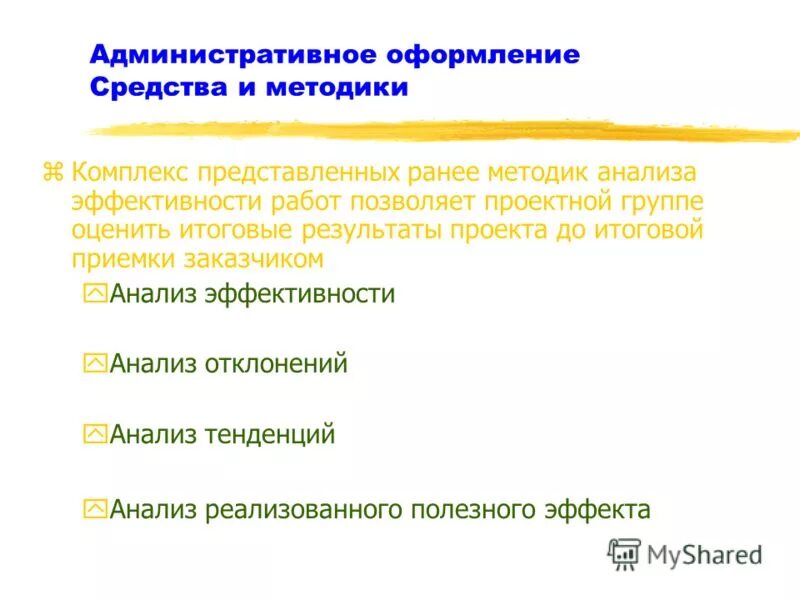 Административное оформление
Средства и методики

Комплекс представленных ранее методик анализа эффективности работ позволяет проектной группе оценить итоговые результаты проекта до итоговой приемки заказчиком

Анализ эффективности

Анализ отклонений

Анализ тенденций

Анализ реализованного полезного эффекта

MyShared